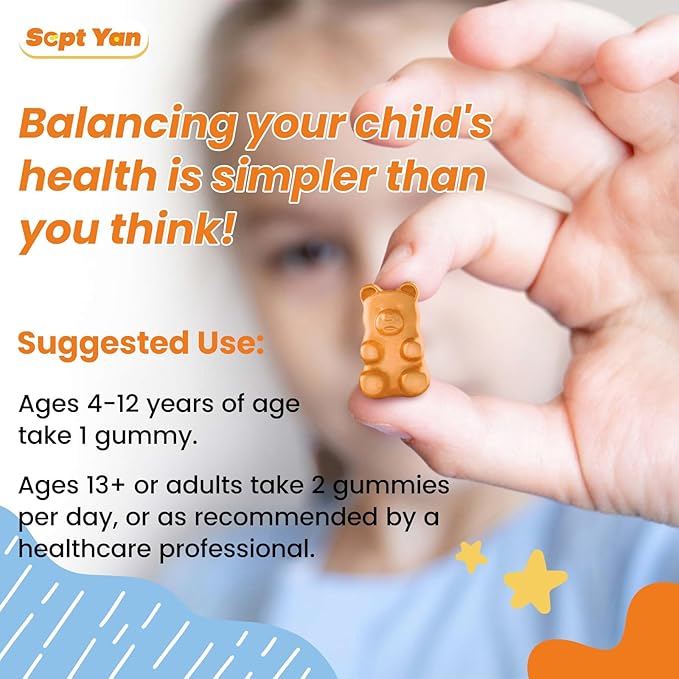 Scpt Yan

Balancing your child's health is simpler than you think!

Suggested Use:

Ages 4-12 years of age take 1 gummy.

Ages 13+ or adults take 2 gummies per day, or as recommended by a healthcare professional.